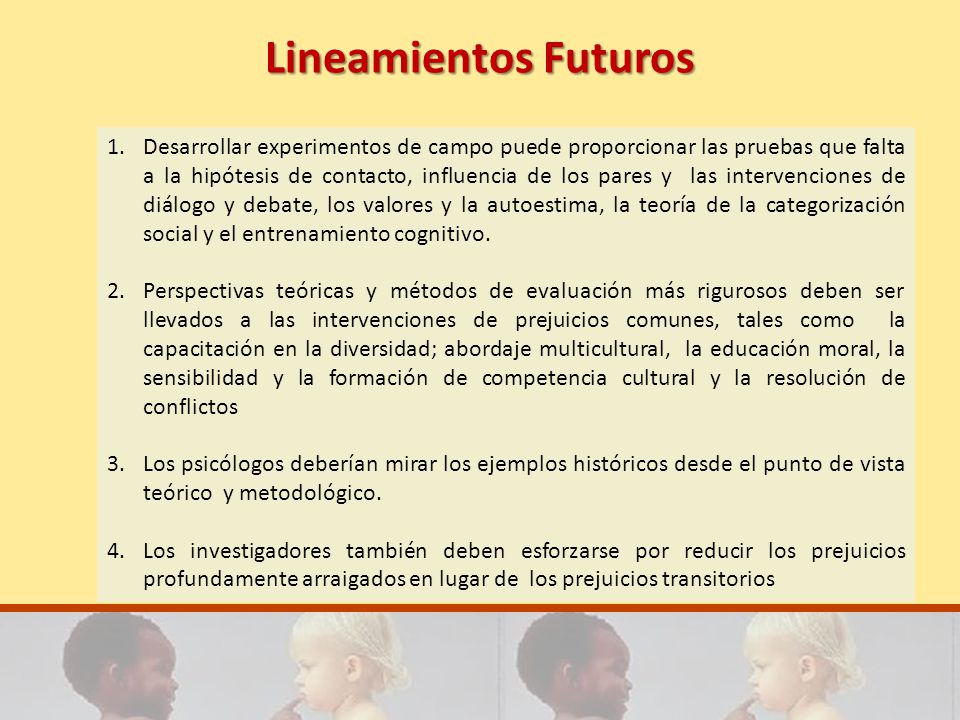 Lineamientos Futuros

1. Desarrollar experimentos de campo puede proporcionar las pruebas que falta a la hipótesis de contacto, influencia de los pares y las intervenciones de diálogo y debate, los valores y la autoestima, la teoría de la categorización social y el entrenamiento cognitivo.

2. Perspectivas teóricas y métodos de evaluación más rigurosos deben ser llevados a las intervenciones de prejuicios comunes, tales como la capacitación en la diversidad; abordaje multicultural, la educación moral, la sensibilidad y la formación de competencia cultural y la resolución de conflictos

3. Los psicólogos deberían mirar los ejemplos históricos desde el punto de vista teórico y metodológico.

4. Los investigadores también deben esforzarse por reducir los prejuicios profundamente arraigados en lugar de los prejuicios transitorios